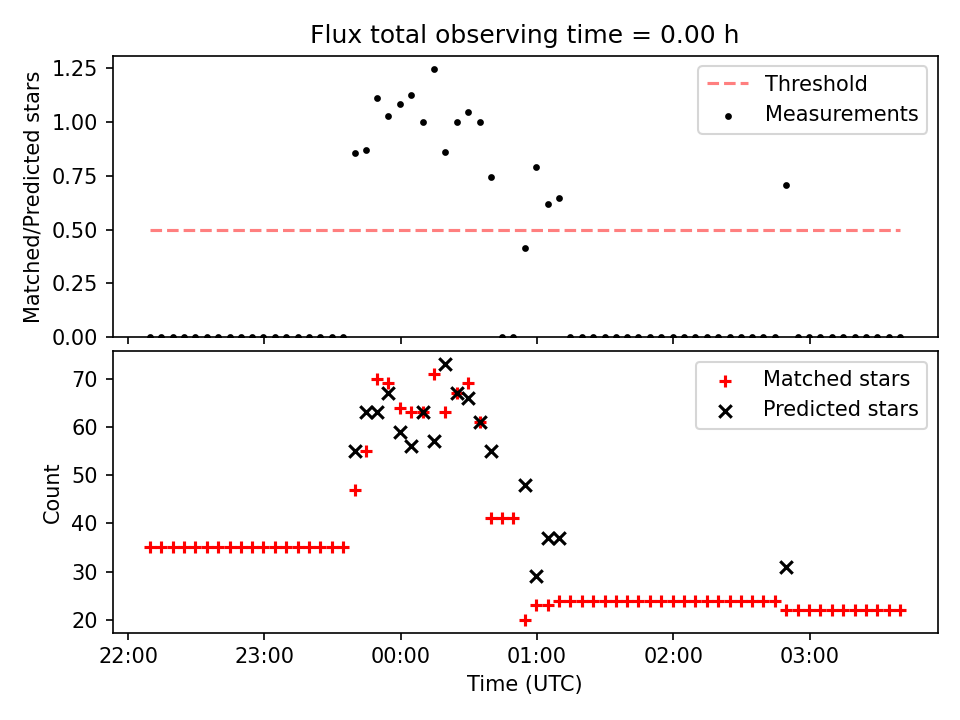 Flux total observing time = 0.00 h

Matched/Predicted stars

1.25
1.00
0.75
0.50
0.25
0.00

Threshold
Measurements

Count

70
60
50
40
30
20

Matched stars
Predicted stars

22:00
23:00
00:00
01:00
02:00
03:00

Time (UTC)